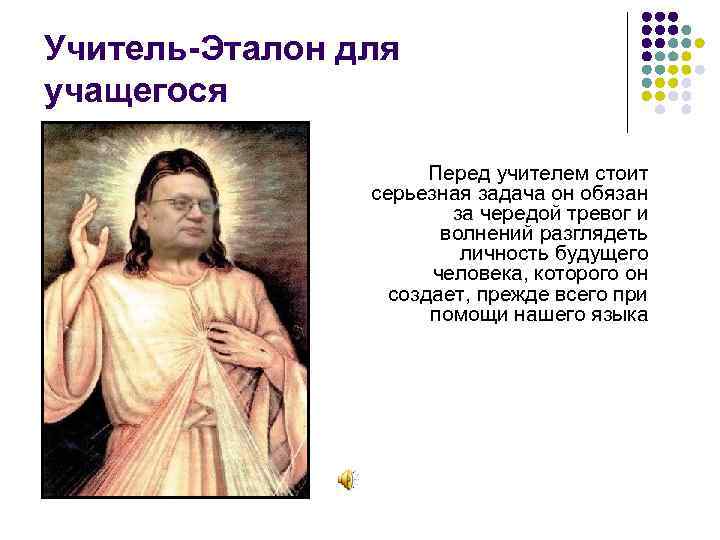 Учитель-Эталон для учащегося

Перед учителем стоит серьезная задача он обязан за чередой тревог и волнений разглядеть личность будущего человека, которого он создает, прежде всего при помощи нашего языка